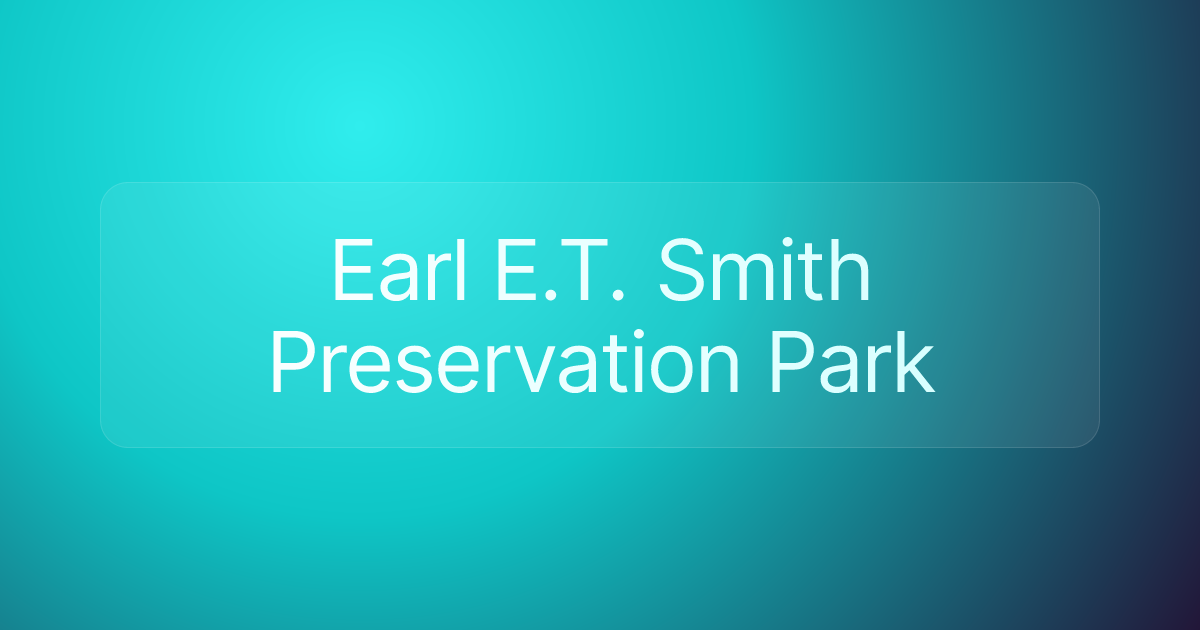 Earl E.T. Smith
Preservation Park